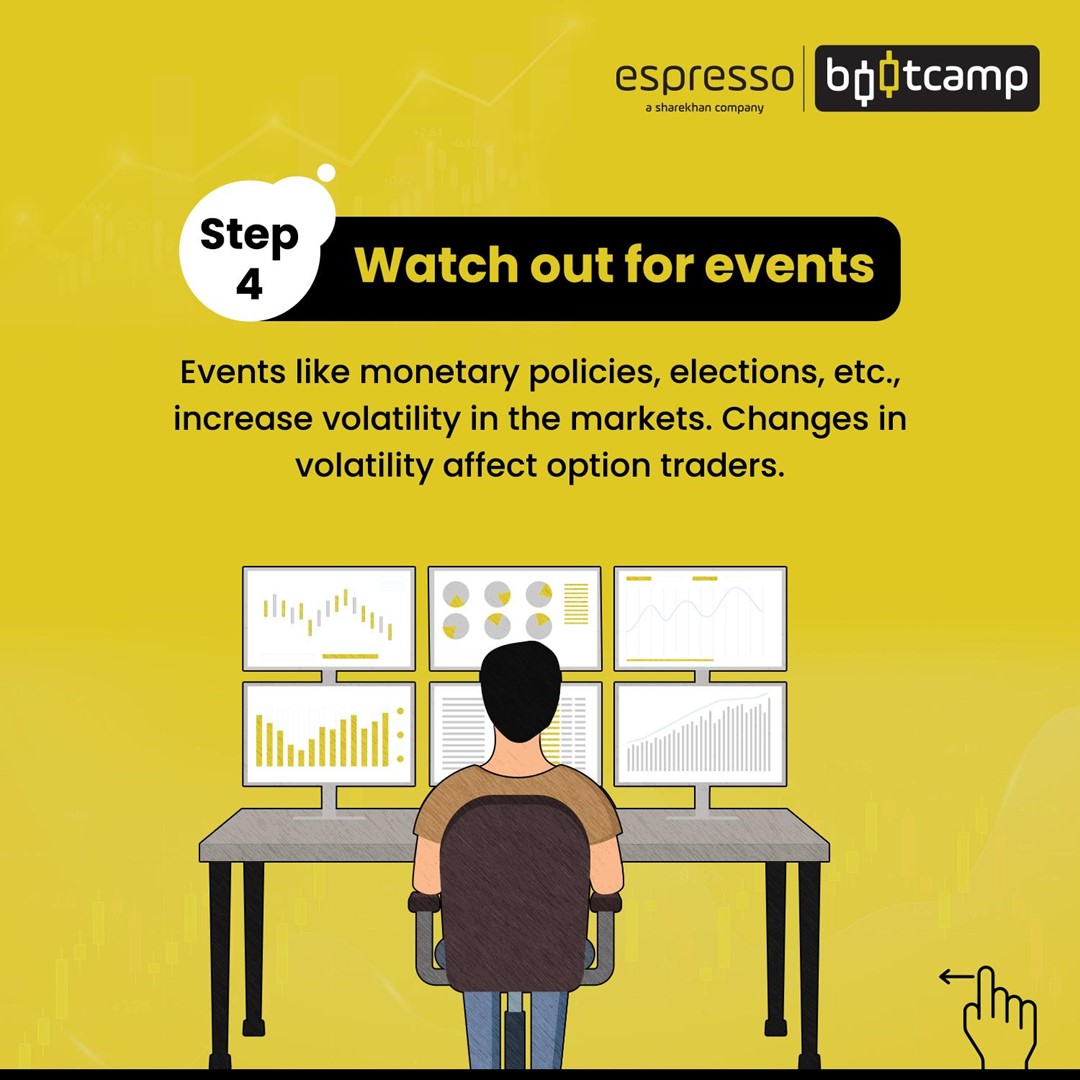 espresso
a sharekhan company
bootcamp

Step 4
Watch out for events

Events like monetary policies, elections, etc., increase volatility in the markets. Changes in volatility affect option traders.